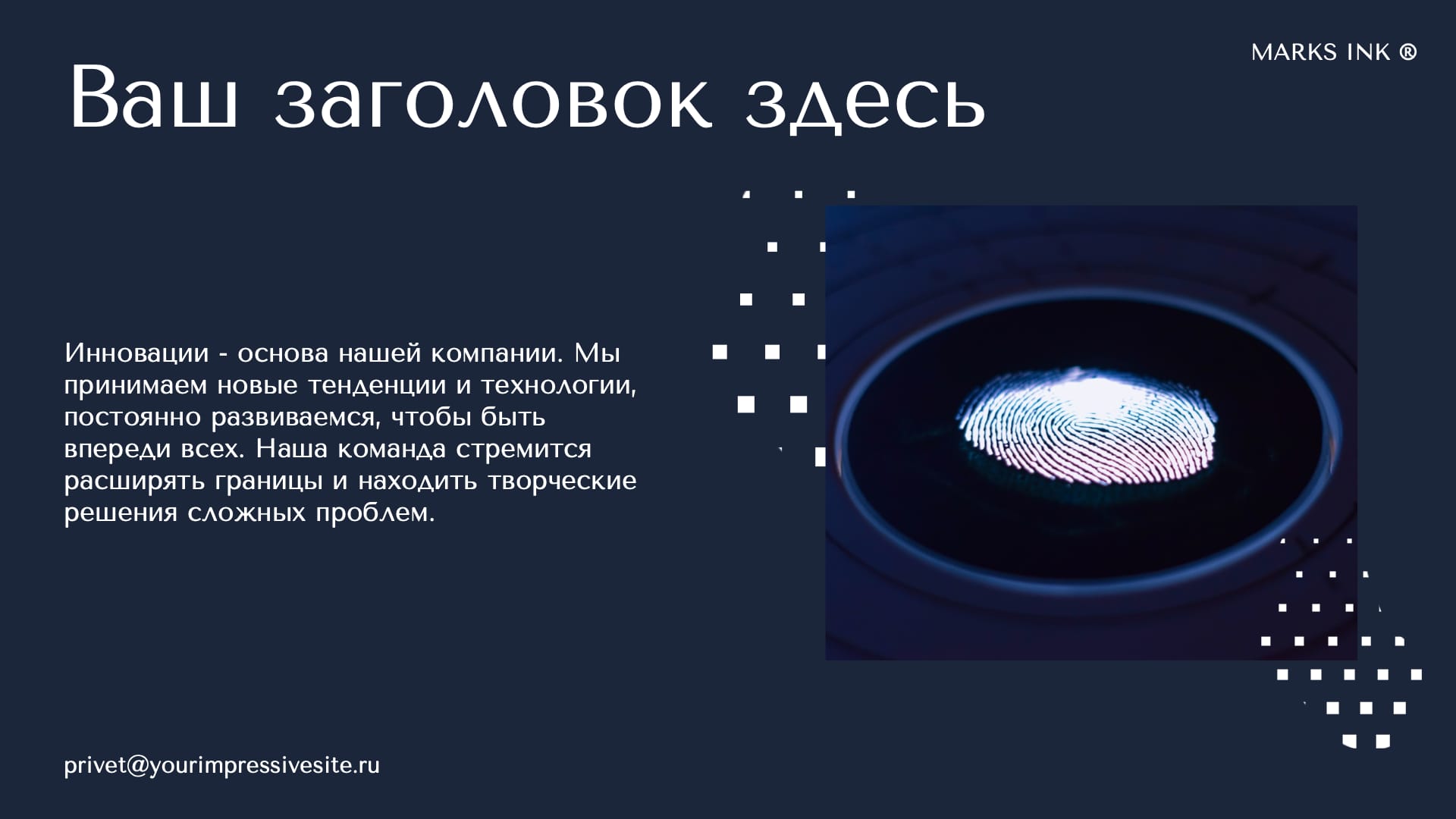 MARKS INK ®

Ваш заголовок здесь

Инновации - основа нашей компании. Мы принимаем новые тенденции и технологии, постоянно развиваемся, чтобы быть впереди всех. Наша команда стремится расширять границы и находить творческие решения сложных проблем.

privet@yourimpressivesite.ru